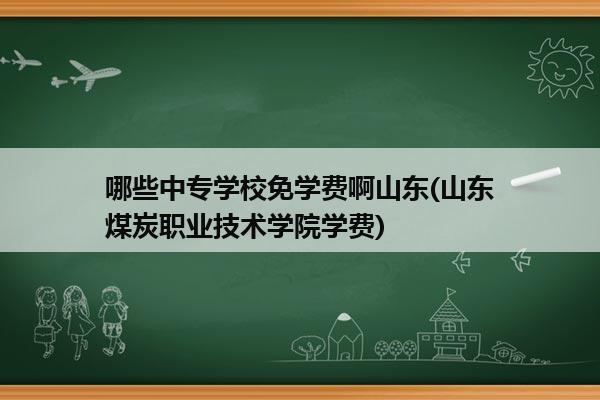 哪些中专学校免学费啊山东(山东煤炭职业技术学院学费)